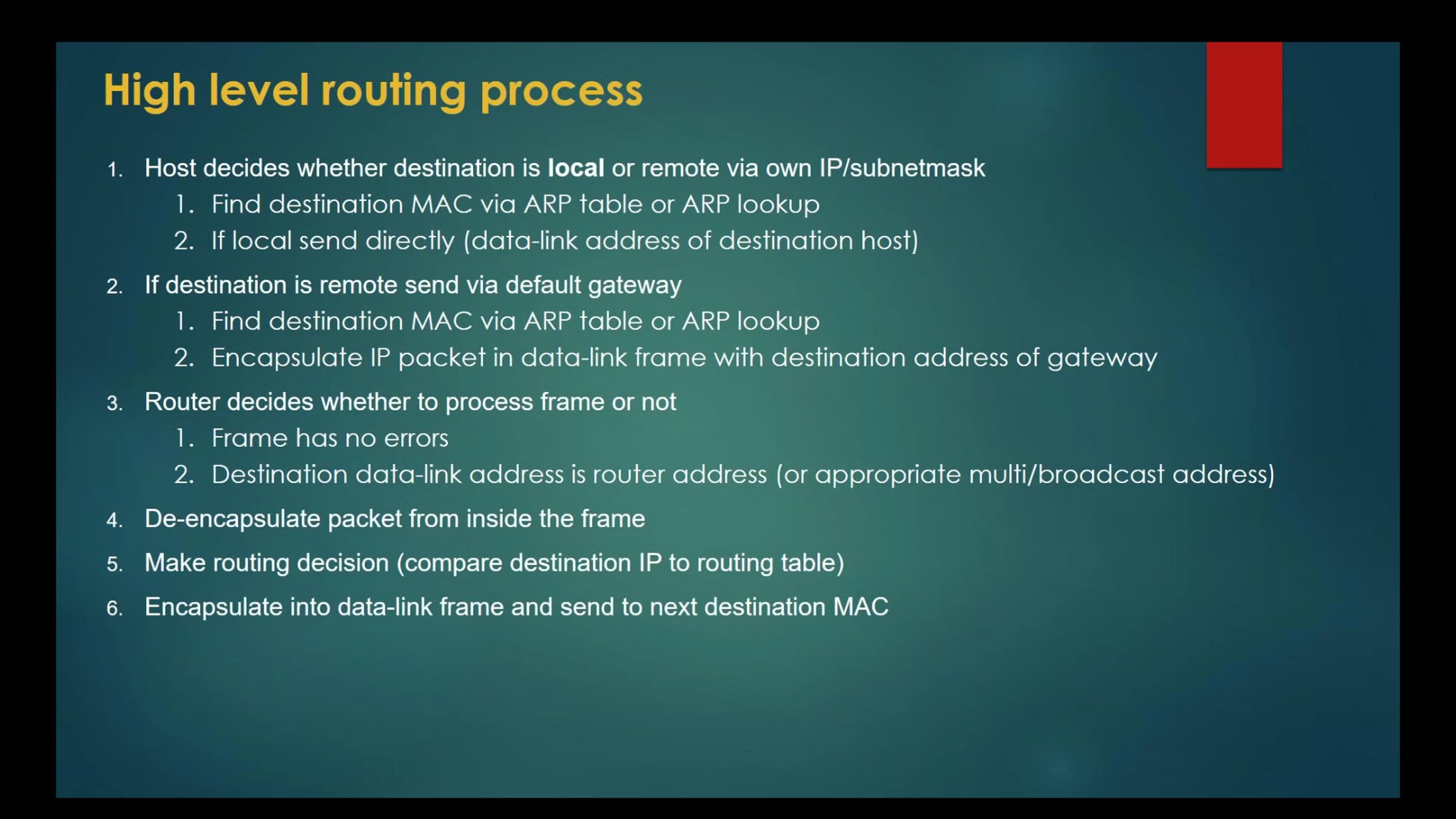 High level routing process

1. Host decides whether destination is local or remote via own IP/subnetmask
 1. Find destination MAC via ARP table or ARP lookup
 2. If local send directly (data-link address of destination host)
2. If destination is remote send via default gateway
 1. Find destination MAC via ARP table or ARP lookup
 2. Encapsulate IP packet in data-link frame with destination address of gateway
3. Router decides whether to process frame or not
 1. Frame has no errors
 2. Destination data-link address is router address (or appropriate multi/broadcast address)
4. De-encapsulate packet from inside the frame
5. Make routing decision (compare destination IP to routing table)
6. Encapsulate into data-link frame and send to next destination MAC